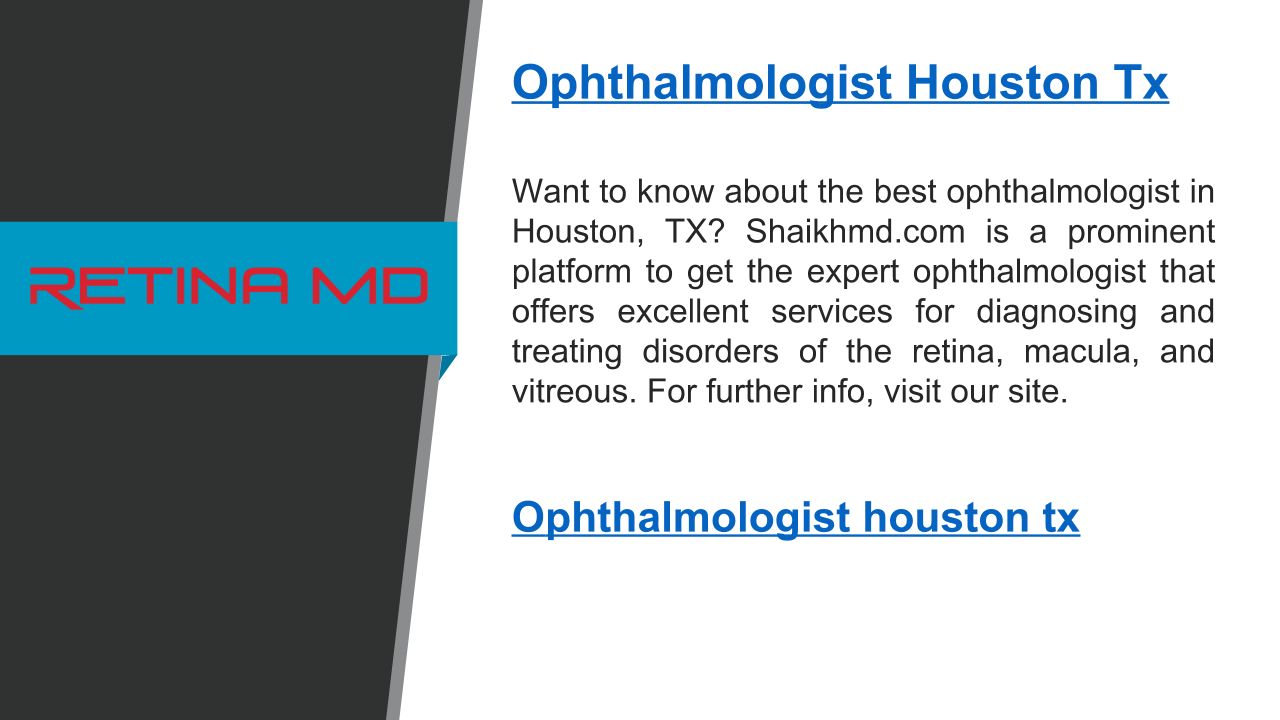 RETINA MD

Ophthalmologist Houston Tx

Want to know about the best ophthalmologist in Houston, TX? Shaikhmd.com is a prominent platform to get the expert ophthalmologist that offers excellent services for diagnosing and treating disorders of the retina, macula, and vitreous. For further info, visit our site.

Ophthalmologist houston tx